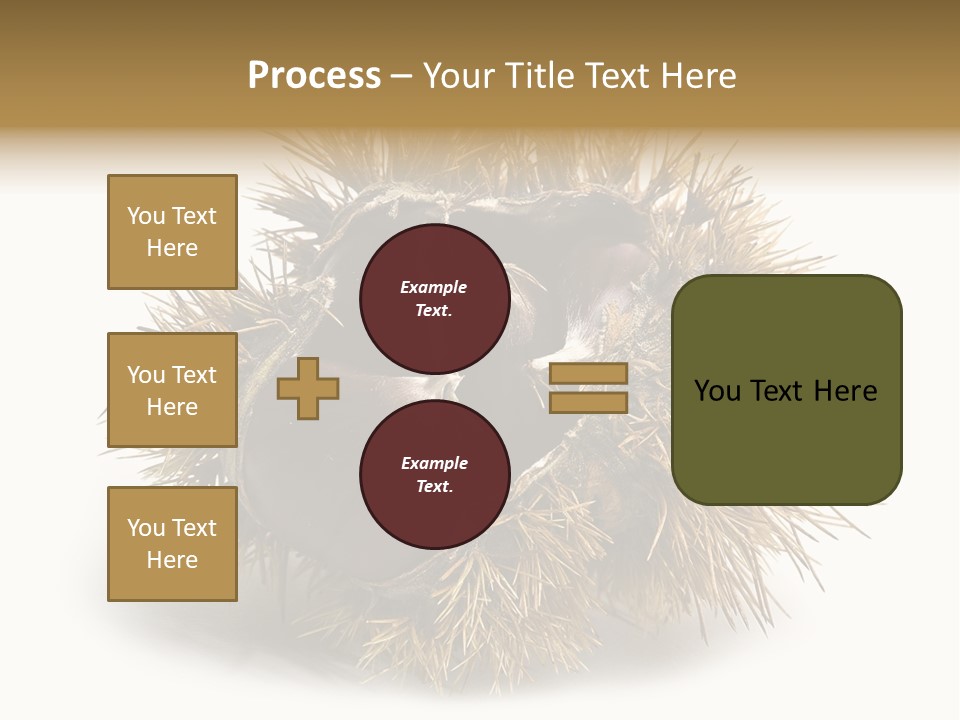 Process – Your Title Text Here

You Text Here

You Text Here

You Text Here

Example Text.

Example Text.

You Text Here